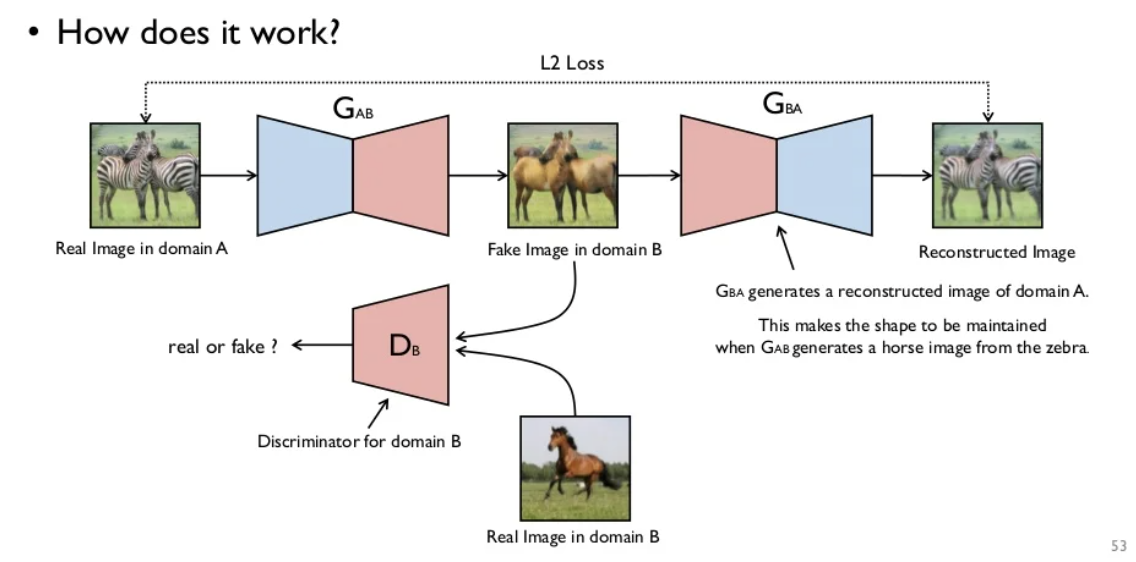 • How does it work?

L2 Loss

$G_{AB}$

$G_{BA}$

Real Image in domain A

Fake Image in domain B

Reconstructed Image

$G_{BA}$ generates a reconstructed image of domain A.

This makes the shape to be maintained when $G_{AB}$ generates a horse image from the zebra.

real or fake ?

$D_B$

Discriminator for domain B

Real Image in domain B

53